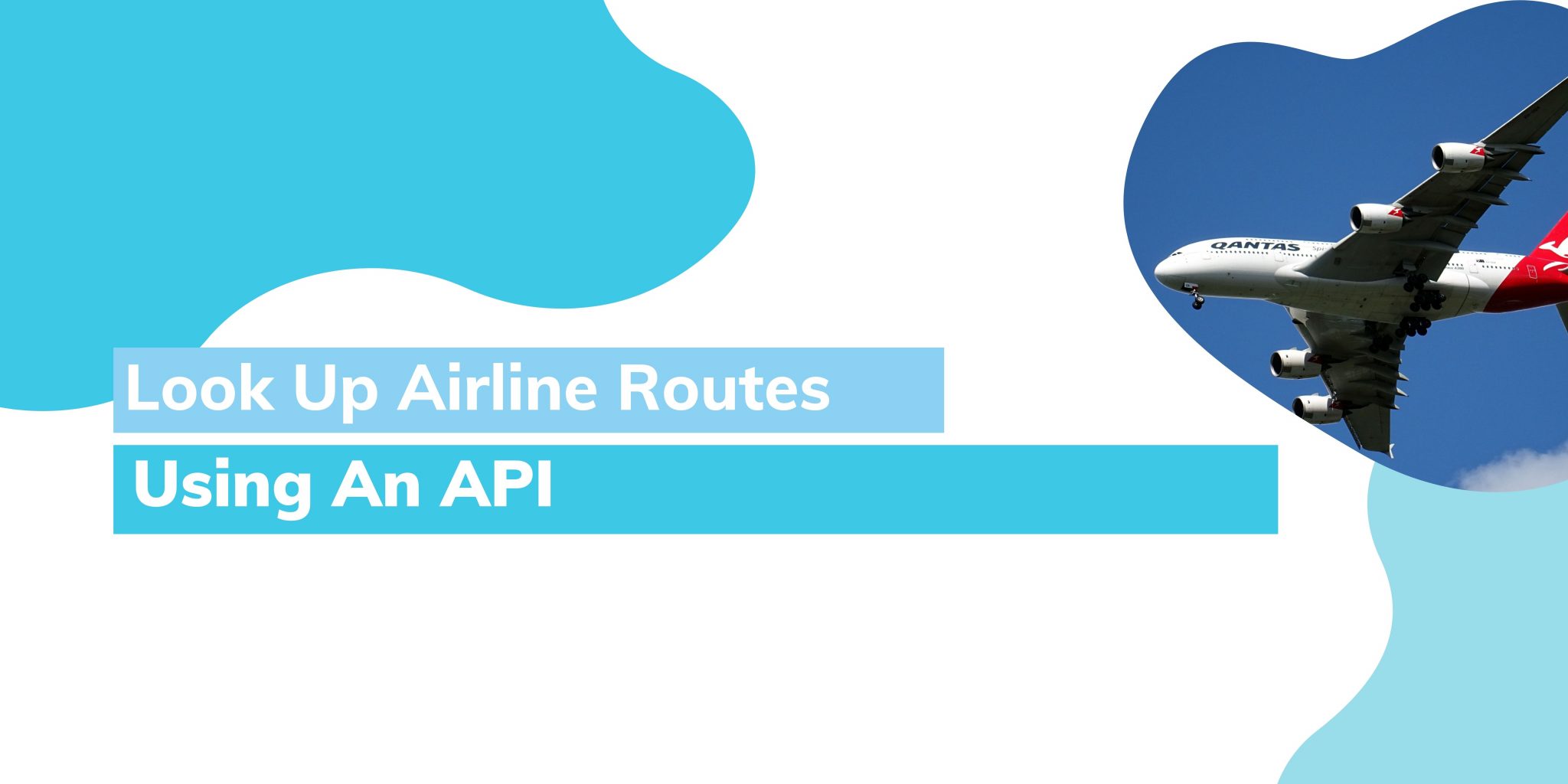 Look Up Airline Routes

Using An API

QANTAS